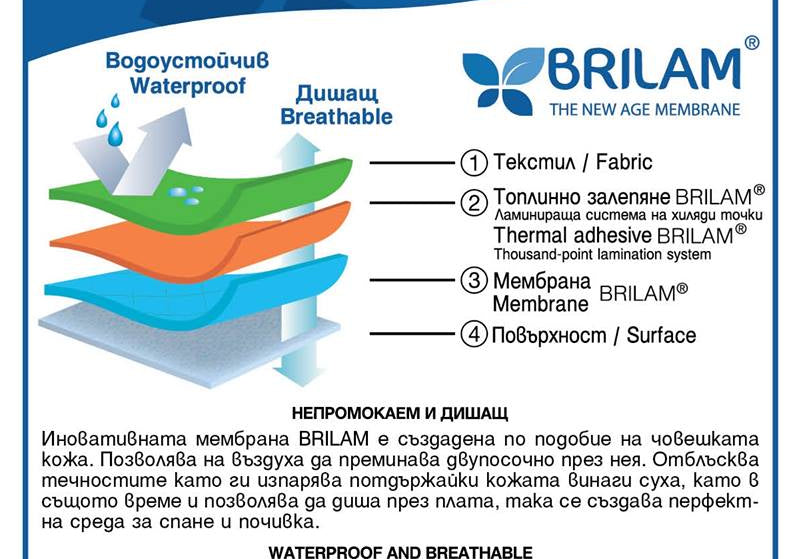 Водоустойчив
Waterproof

Дишащ
Breathable

BRILAM®
THE NEW AGE MEMBRANE

① Текстил / Fabric
② Топлинно залепяне BRILAM®
Ламинираща система на хиляди точки
Thermal adhesive BRILAM®
Thousand-point lamination system
③ Мембрана Membrane BRILAM®
④ Повърхност / Surface

НЕПРОМОКАЕМ И ДИШАЩ

Иновативната мембрана BRILAM е създадена по подобие на човешката кожа. Позволява на въздуха да преминава двупосочно през нея. Отблъсква течностите като ги изпарява поддържайки кожата винаги суха, като в същото време и позволява да диша през плата, така се създава перфектна среда за спане и почивка.

WATERPROOF AND BREATHABLE